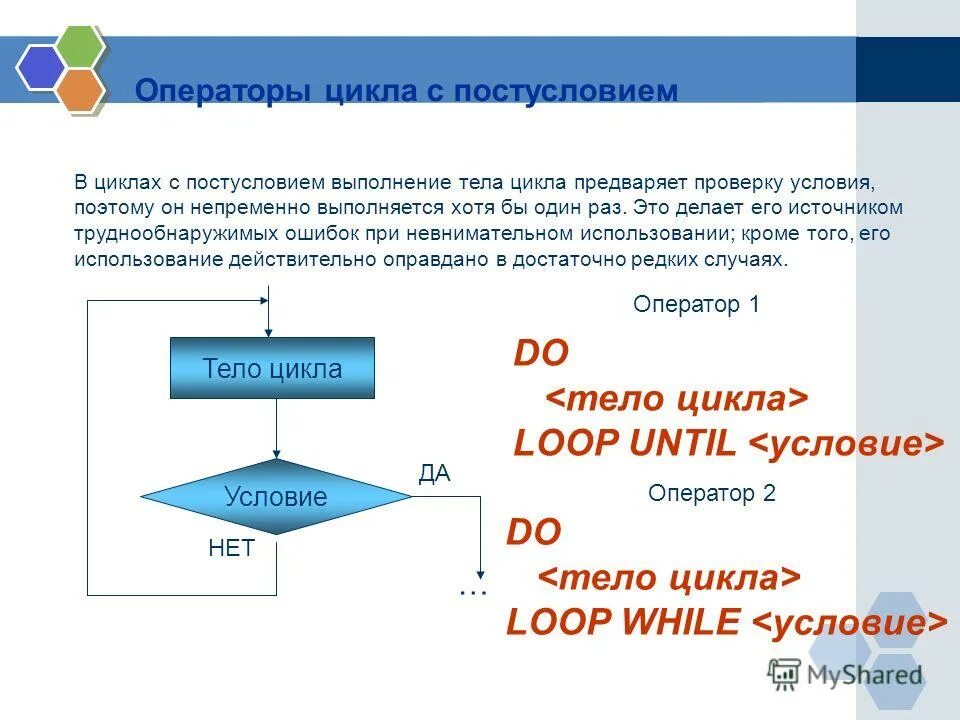 Операторы цикла с постусловием

В циклах с постусловием выполнение тела цикла предваряет проверку условия, поэтому он непременно выполняется хотя бы один раз. Это делает его источником труднообнаружимых ошибок при невнимательном использовании; кроме того, его использование действительно оправдано в достаточно редких случаях.

Тело цикла

Условие

ДА

НЕТ

…

Оператор 1

DO
<тело цикла>
LOOP UNTIL <условие>

Оператор 2

DO
<тело цикла>
LOOP WHILE <условие>

MyShared